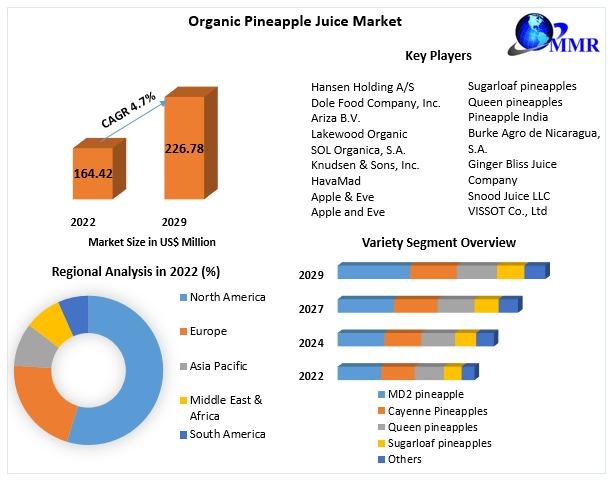 Organic Pineapple Juice Market

MMR

CAGR 4.7%

164.42

226.78

2022

2029

Market Size in US$ Million

Key Players

Hansen Holding A/S
Dole Food Company, Inc.
Ariza B.V.
Lakewood Organic
SOL Organica, S.A.
Knudsen & Sons, Inc.
HavaMad
Apple & Eve
Apple and Eve

Sugarloaf pineapples
Queen pineapples
Pineapple India
Burke Agro de Nicaragua, S.A.
Ginger Bliss Juice Company
Snood Juice LLC
VISSOT Co., Ltd

Regional Analysis in 2022 (%)

North America
Europe
Asia Pacific
Middle East & Africa
South America

Variety Segment Overview

2029
2027
2024
2022

MD2 pineapple
Cayenne Pineapples
Queen pineapples
Sugarloaf pineapples
Others